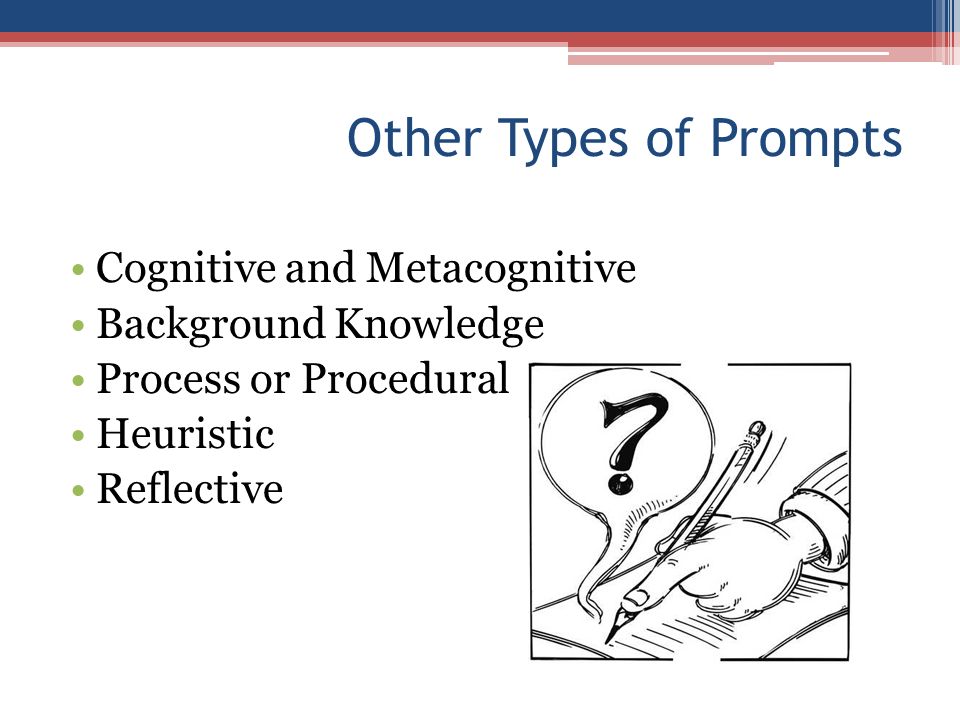 Other Types of Prompts

• Cognitive and Metacognitive
• Background Knowledge
• Process or Procedural
• Heuristic
• Reflective

?